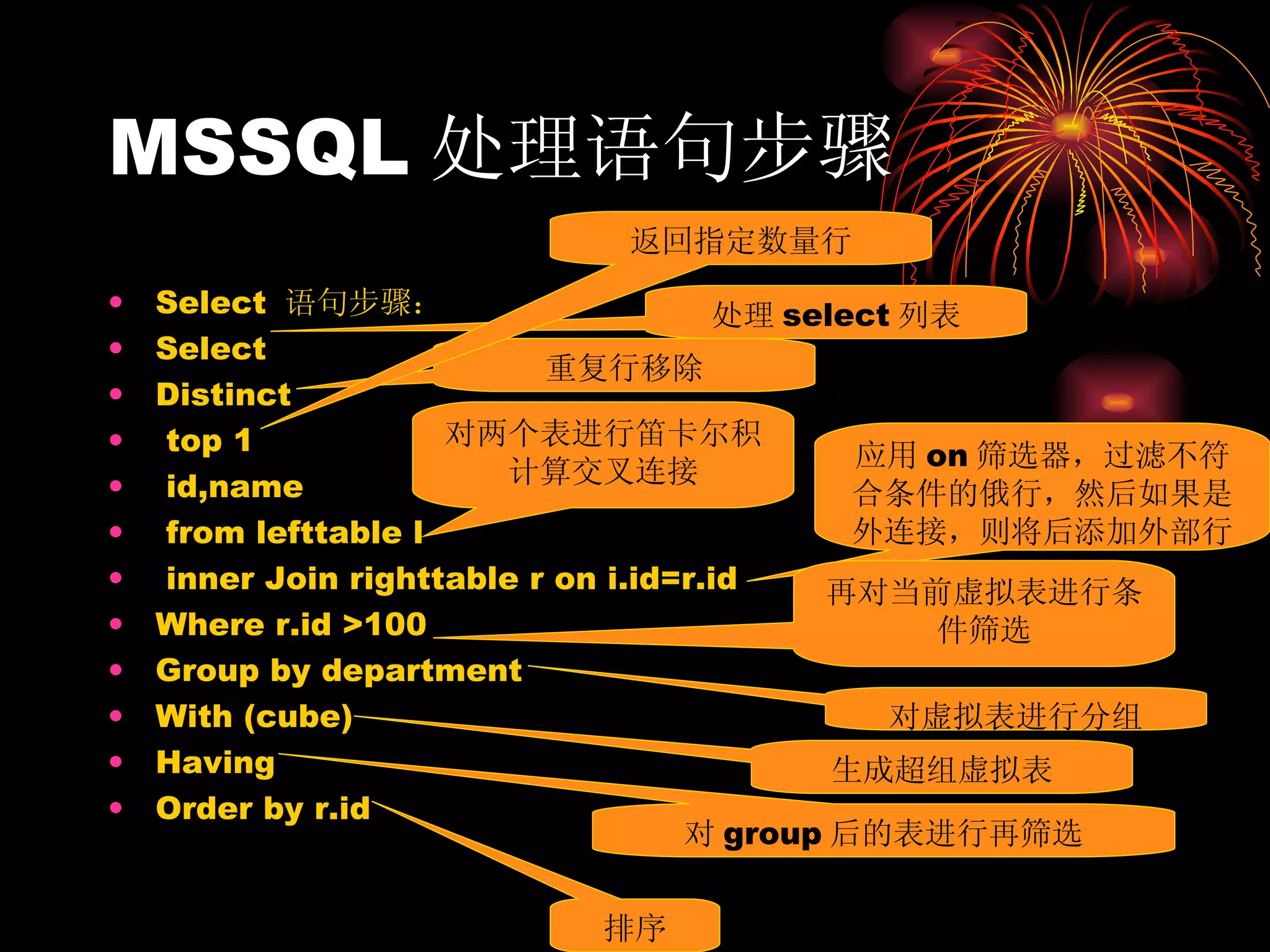 MSSQL 处理语句步骤

- Select 语句步骤：
- Select
- Distinct
- top 1
- id,name
- from lefttable l
- inner Join righttable r on i.id=r.id
- Where r.id >100
- Group by department
- With (cube)
- Having
- Order by r.id

返回指定数量行

处理 select 列表

重复行移除

对两个表进行笛卡尔积计算交叉连接

应用 on 筛选器，过滤不符合条件的俄行，然后如果是外连接，则将后添加外部行

再对当前虚拟表进行条件筛选

对虚拟表进行分组

生成超组虚拟表

对 group 后的表进行再筛选

排序